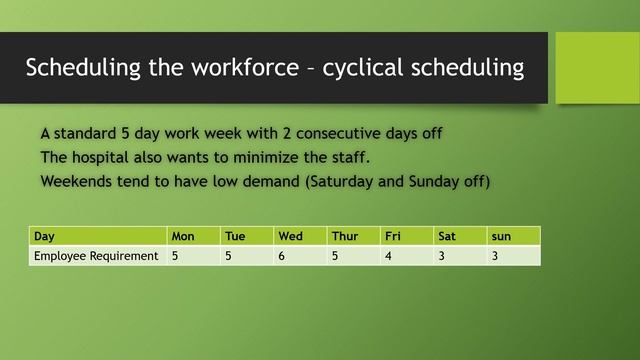 Scheduling the workforce – cyclical scheduling

A standard 5 day work week with 2 consecutive days off

The hospital also wants to minimize the staff.

Weekends tend to have low demand (Saturday and Sunday off)

| Day | Mon | Tue | Wed | Thur | Fri | Sat | sun |
|---|---|---|---|---|---|---|---|
| Employee Requirement | 5 | 5 | 6 | 5 | 4 | 3 | 3 |